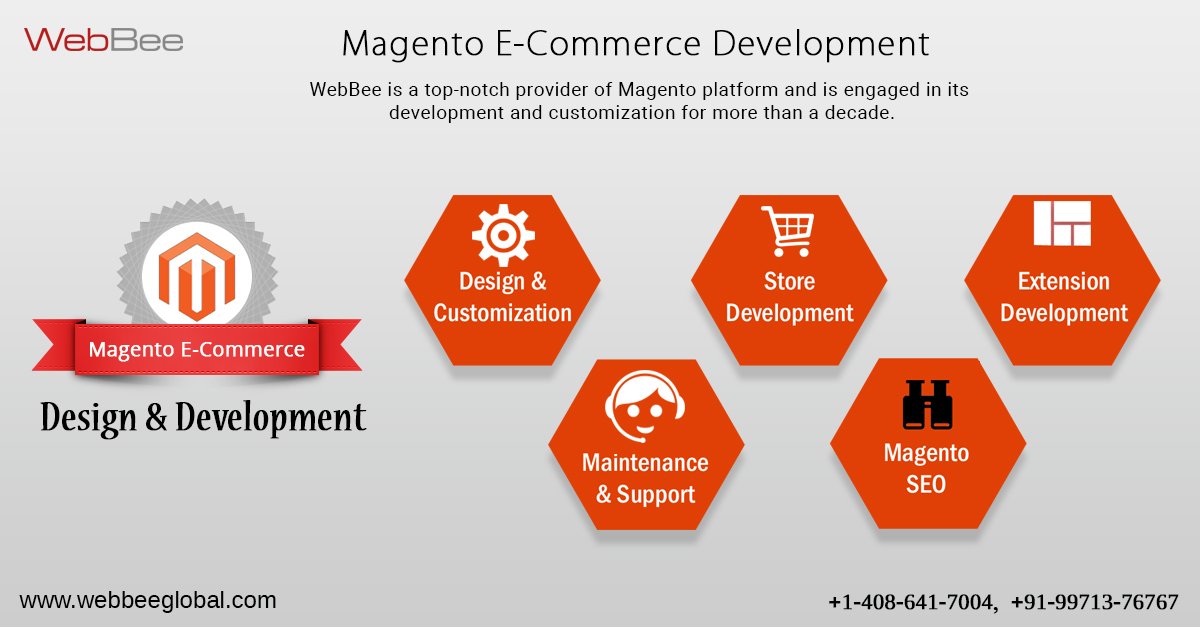 WebBee

Magento E-Commerce Development

WebBee is a top-notch provider of Magento platform and is engaged in its development and customization for more than a decade.

Magento E-Commerce

Design & Development

Design & Customization

Store Development

Extension Development

Maintenance & Support

Magento SEO

www.webbeeglobal.com

+1-408-641-7004, +91-99713-76767